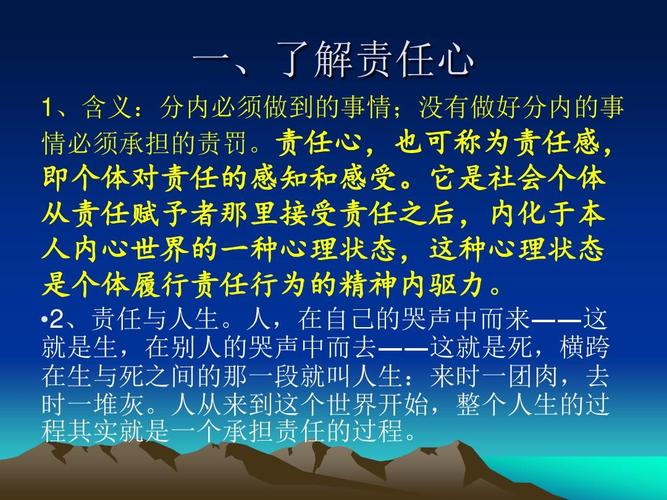 一、了解责任心

1、含义：分内必须做到的事情；没有做好分内的事情必须承担的责罚。责任心，也可称为责任感，即个体对责任的感知和感受。它是社会个体从责任赋予者那里接受责任之后，内化于本人内心世界的一种心理状态，这种心理状态是个体履行责任行为的精神内驱力。

•2、责任与人生。人，在自己的哭声中而来——这就是生，在别人的哭声中而去——这就是死，横跨在生与死之间的那一段就叫人生：来时一团肉，去时一堆灰。人从来到这个世界开始，整个人生的过程其实就是一个承担责任的过程。